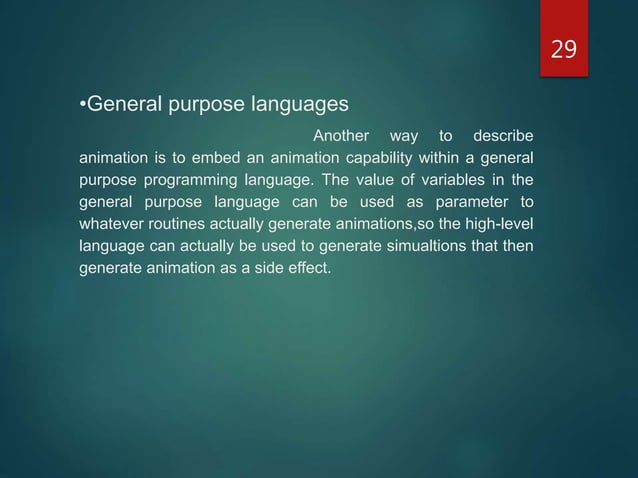 29

•General purpose languages

Another way to describe animation is to embed an animation capability within a general purpose programming language. The value of variables in the general purpose language can be used as parameter to whatever routines actually generate animations,so the high-level language can actually be used to generate simualtions that then generate animation as a side effect.